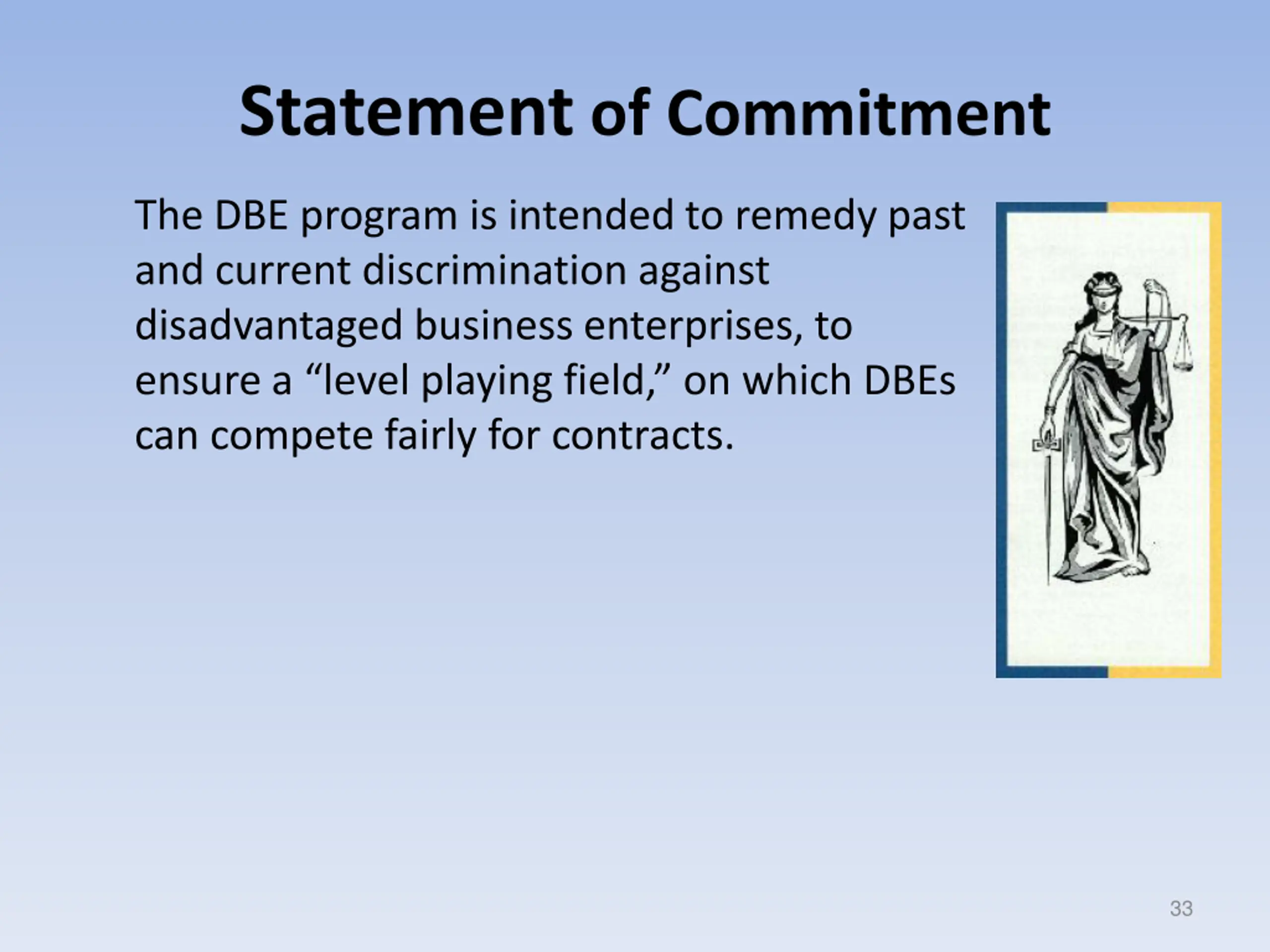 Statement of Commitment

The DBE program is intended to remedy past and current discrimination against disadvantaged business enterprises, to ensure a “level playing field,” on which DBEs can compete fairly for contracts.

33